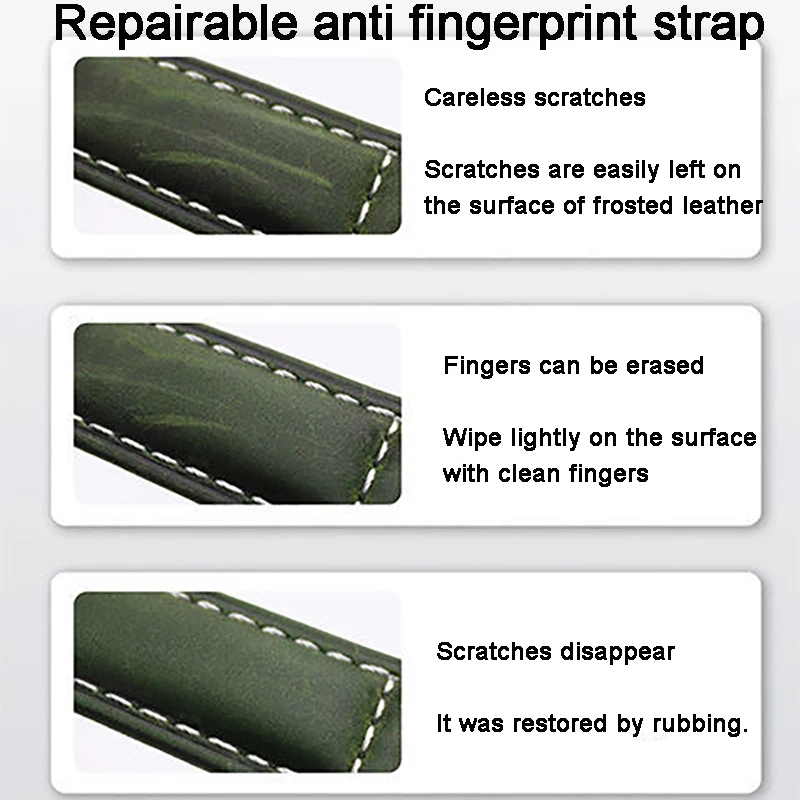 Repairable anti fingerprint strap

Careless scratches

Scratches are easily left on the surface of frosted leather

Fingers can be erased

Wipe lightly on the surface with clean fingers

Scratches disappear

It was restored by rubbing.